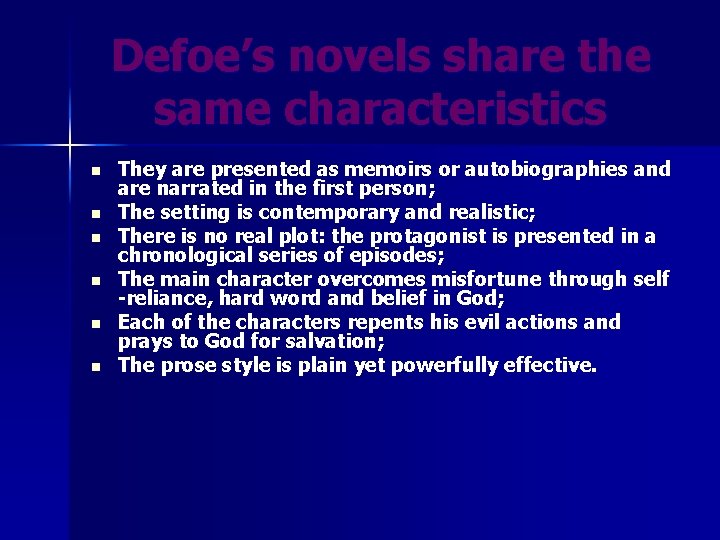 Defoe's novels share the same characteristics

- They are presented as memoirs or autobiographies and are narrated in the first person;
- The setting is contemporary and realistic;
- There is no real plot: the protagonist is presented in a chronological series of episodes;
- The main character overcomes misfortune through self -reliance, hard word and belief in God;
- Each of the characters repents his evil actions and prays to God for salvation;
- The prose style is plain yet powerfully effective.